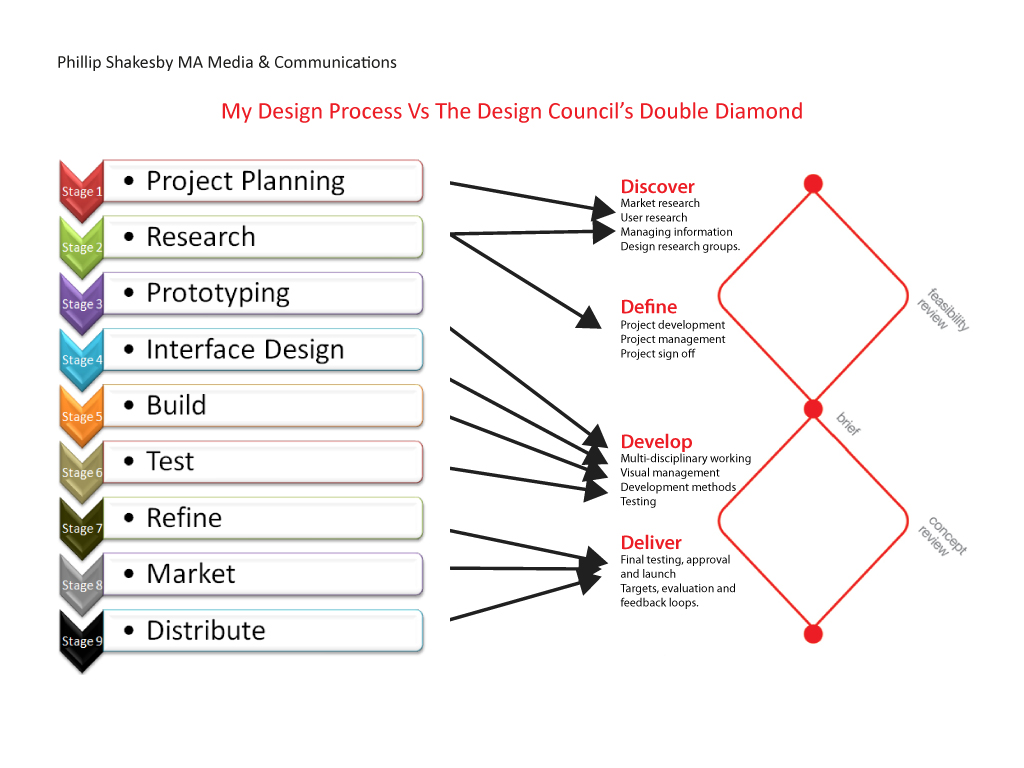 Phillip Shakesby MA Media & Communications

My Design Process Vs The Design Council's Double Diamond

Stage 1 • Project Planning
Stage 2 • Research
Stage 3 • Prototyping
Stage 4 • Interface Design
Stage 5 • Build
Stage 6 • Test
Stage 7 • Refine
Stage 8 • Market
Stage 9 • Distribute

Discover
Market research
User research
Managing information
Design research groups.

Define
Project development
Project management
Project sign off

Develop
Multi-disciplinary working
Visual management
Development methods
Testing

Deliver
Final testing, approval and launch
Targets, evaluation and feedback loops.

feasibility review

brief

concept review